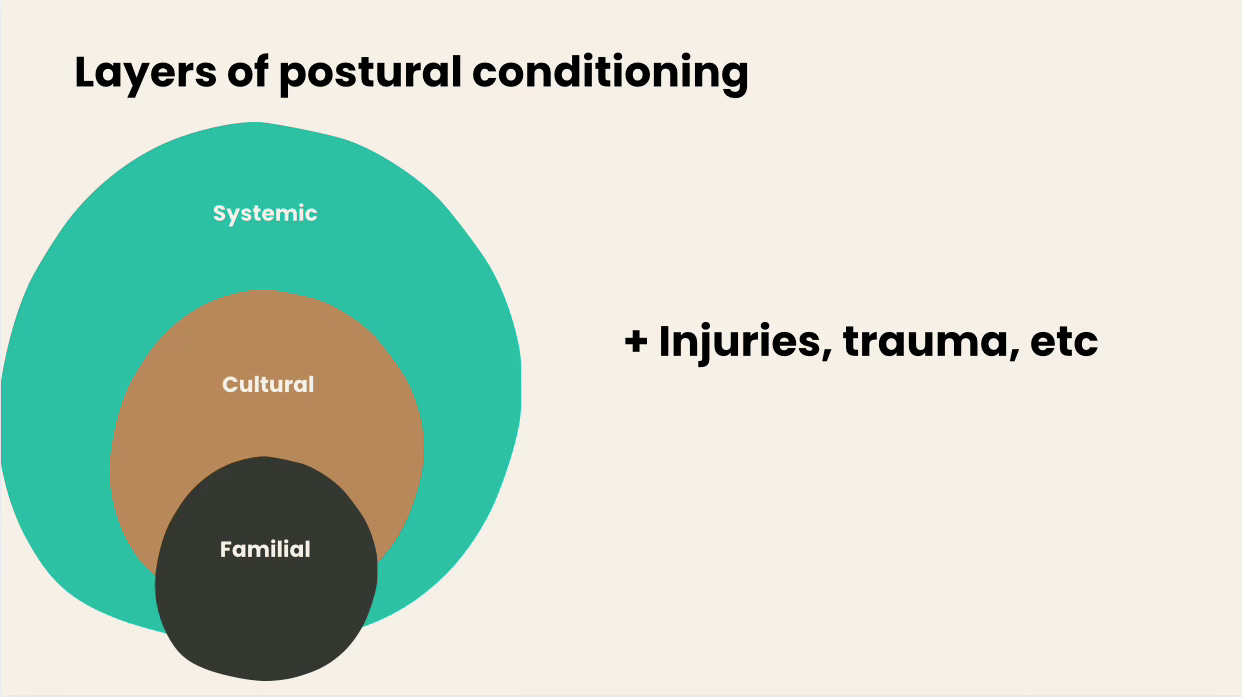 Layers of postural conditioning

Systemic

Cultural

Familial

+ Injuries, trauma, etc